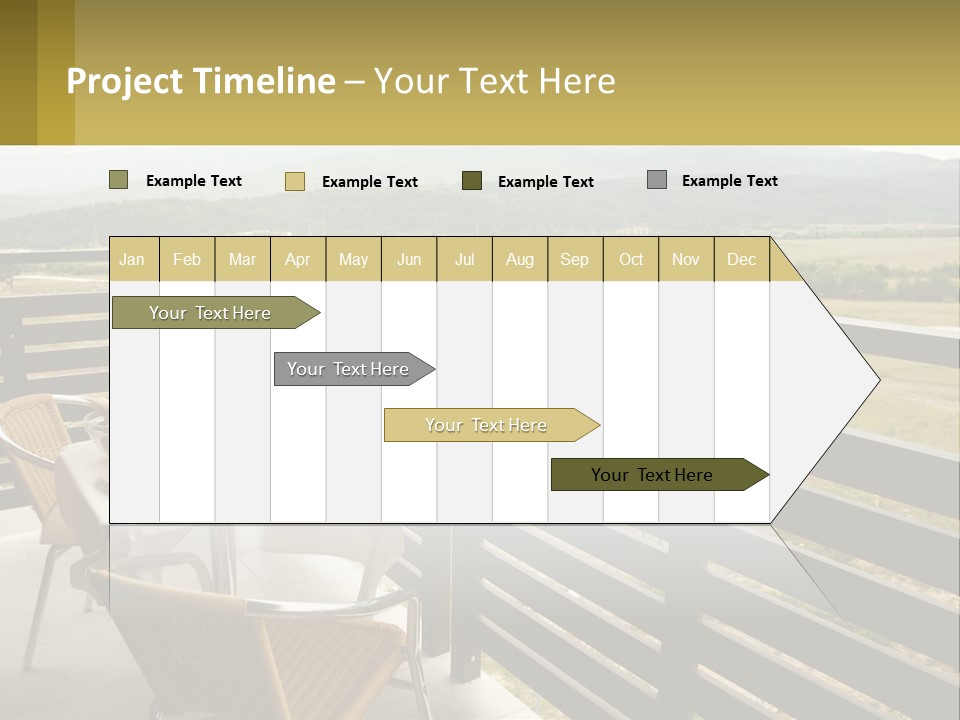 Project Timeline – Your Text Here

Example Text
Example Text
Example Text
Example Text

| Jan | Feb | Mar | Apr | May | Jun | Jul | Aug | Sep | Oct | Nov | Dec |
|---|---|---|---|---|---|---|---|---|---|---|---|

Your Text Here
Your Text Here
Your Text Here
Your Text Here